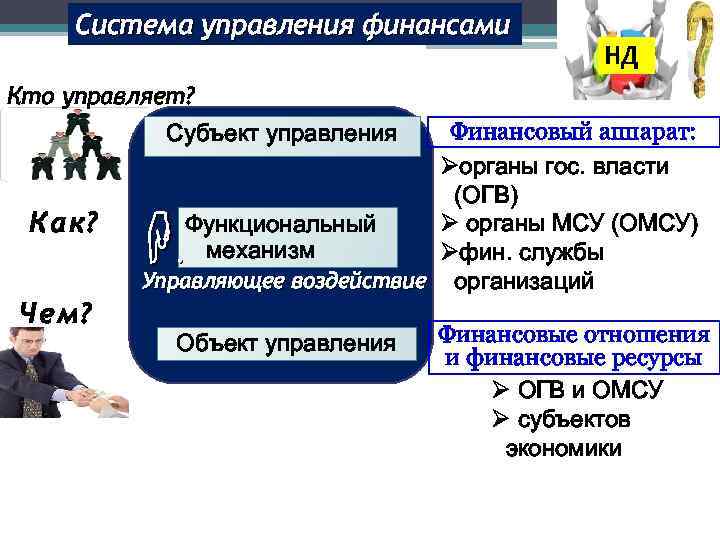 Система управления финансами

НД

Кто управляет?

Как?

Чем?

Субъект управления

Функциональный механизм

Управляющее воздействие

Объект управления

Финансовый аппарат:
➢органы гос. власти (ОГВ)
➢ органы МСУ (ОМСУ)
➢фин. службы организаций

Финансовые отношения и финансовые ресурсы
➢ ОГВ и ОМСУ
➢ субъектов экономики